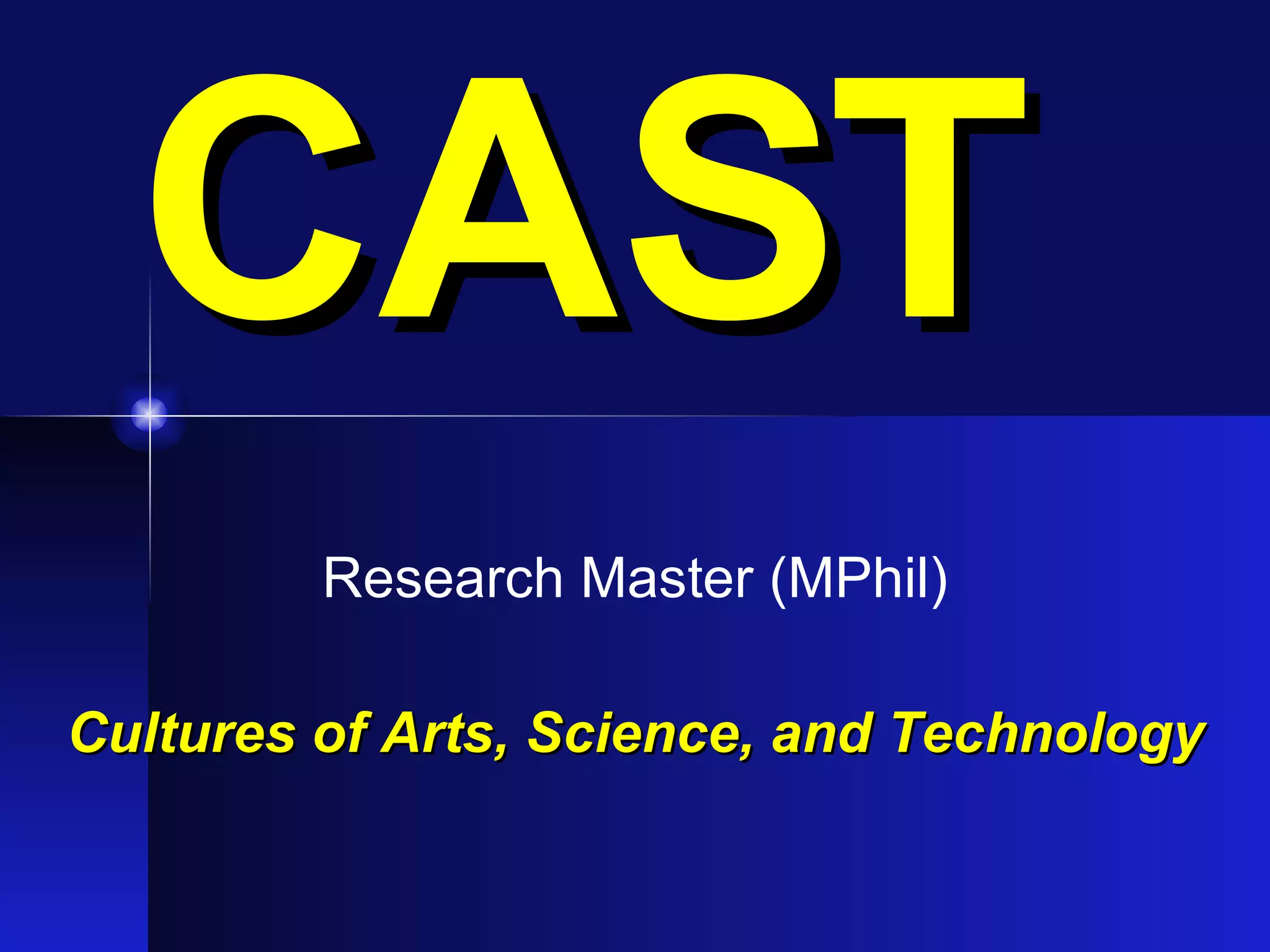 CAST

Research Master (MPhil)

Cultures of Arts, Science, and Technology